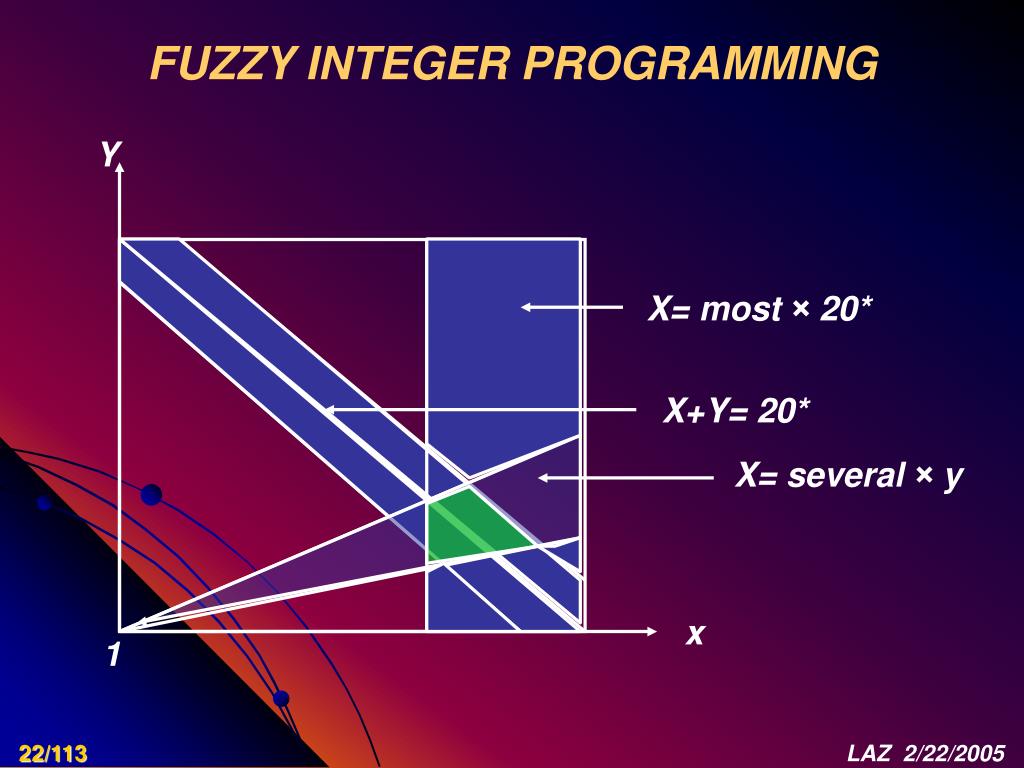 FUZZY INTEGER PROGRAMMING

Y

X= most × 20*

X+Y= 20*

X= several × y

x

1

22/113

LAZ 2/22/2005